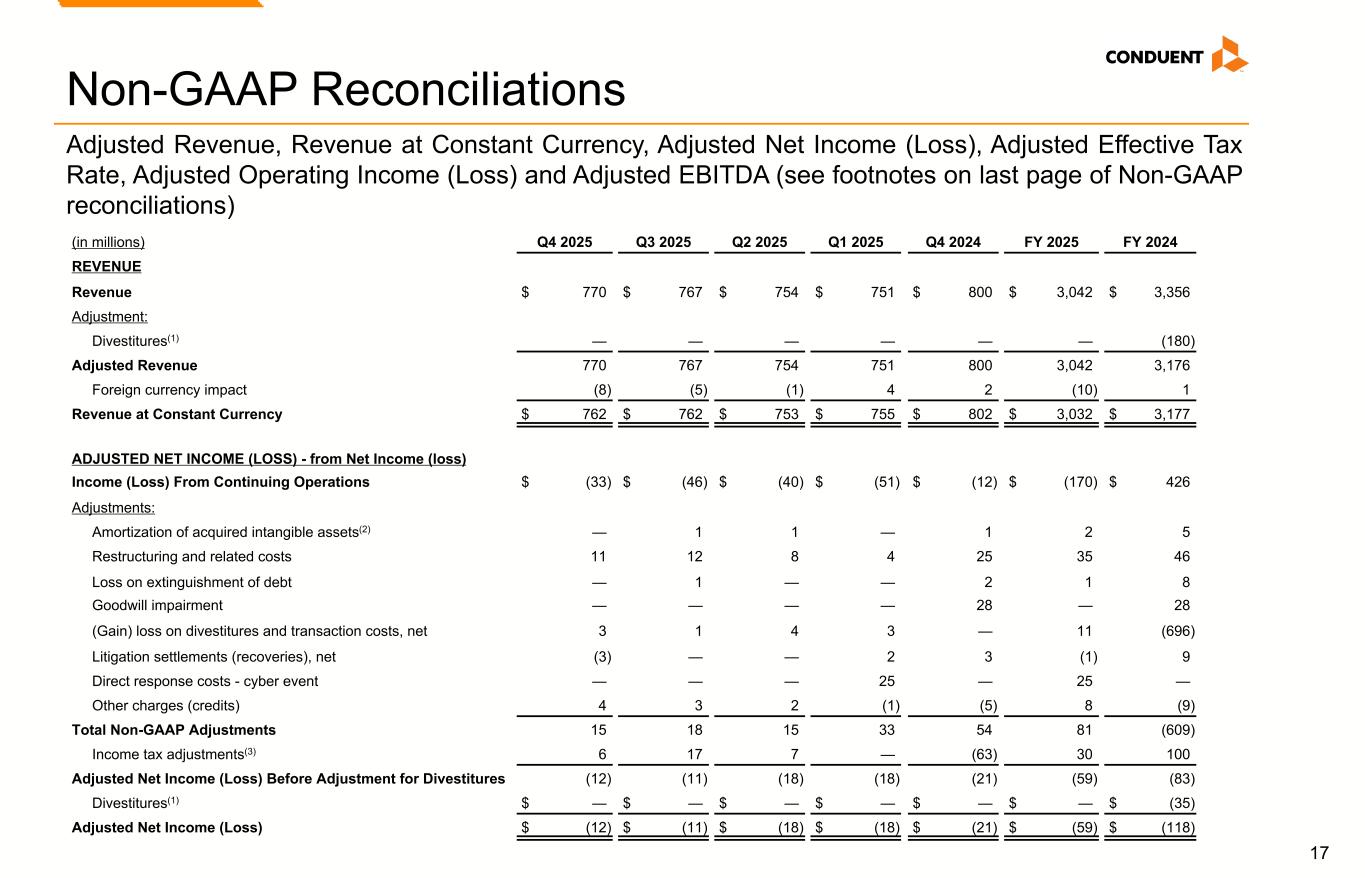 CONDUENT

Non-GAAP Reconciliations

Adjusted Revenue, Revenue at Constant Currency, Adjusted Net Income (Loss), Adjusted Effective Tax Rate, Adjusted Operating Income (Loss) and Adjusted EBITDA (see footnotes on last page of Non-GAAP reconciliations)

| (in millions) | Q4 2025 | Q3 2025 | Q2 2025 | Q1 2025 | Q4 2024 | FY 2025 | FY 2024 |
|---|---|---|---|---|---|---|---|
| REVENUE | | | | | | | |
| Revenue | $ 770 | $ 767 | $ 754 | $ 751 | $ 800 | $ 3,042 | $ 3,356 |
| Adjustment: | | | | | | | |
| Divestitures$^{(1)}$ | — | — | — | — | — | — | (180) |
| Adjusted Revenue | 770 | 767 | 754 | 751 | 800 | 3,042 | 3,176 |
| Foreign currency impact | (8) | (5) | (1) | 4 | 2 | (10) | 1 |
| Revenue at Constant Currency | $ 762 | $ 762 | $ 753 | $ 755 | $ 802 | $ 3,032 | $ 3,177 |
| ADJUSTED NET INCOME (LOSS) - from Net Income (loss) | | | | | | | |
| Income (Loss) From Continuing Operations | $ (33) | $ (46) | $ (40) | $ (51) | $ (12) | $ (170) | $ 426 |
| Adjustments: | | | | | | | |
| Amortization of acquired intangible assets$^{(2)}$ | — | 1 | 1 | — | 1 | 2 | 5 |
| Restructuring and related costs | 11 | 12 | 8 | 4 | 25 | 35 | 46 |
| Loss on extinguishment of debt | — | 1 | — | — | 2 | 1 | 8 |
| Goodwill impairment | — | — | — | — | 28 | — | 28 |
| (Gain) loss on divestitures and transaction costs, net | 3 | 1 | 4 | 3 | — | 11 | (696) |
| Litigation settlements (recoveries), net | (3) | — | — | 2 | 3 | (1) | 9 |
| Direct response costs - cyber event | — | — | — | 25 | — | 25 | — |
| Other charges (credits) | 4 | 3 | 2 | (1) | (5) | 8 | (9) |
| Total Non-GAAP Adjustments | 15 | 18 | 15 | 33 | 54 | 81 | (609) |
| Income tax adjustments$^{(3)}$ | 6 | 17 | 7 | — | (63) | 30 | 100 |
| Adjusted Net Income (Loss) Before Adjustment for Divestitures | (12) | (11) | (18) | (18) | (21) | (59) | (83) |
| Divestitures$^{(1)}$ | $ — | $ — | $ — | $ — | $ — | $ — | $ (35) |
| Adjusted Net Income (Loss) | $ (12) | $ (11) | $ (18) | $ (18) | $ (21) | $ (59) | $ (118) |

17